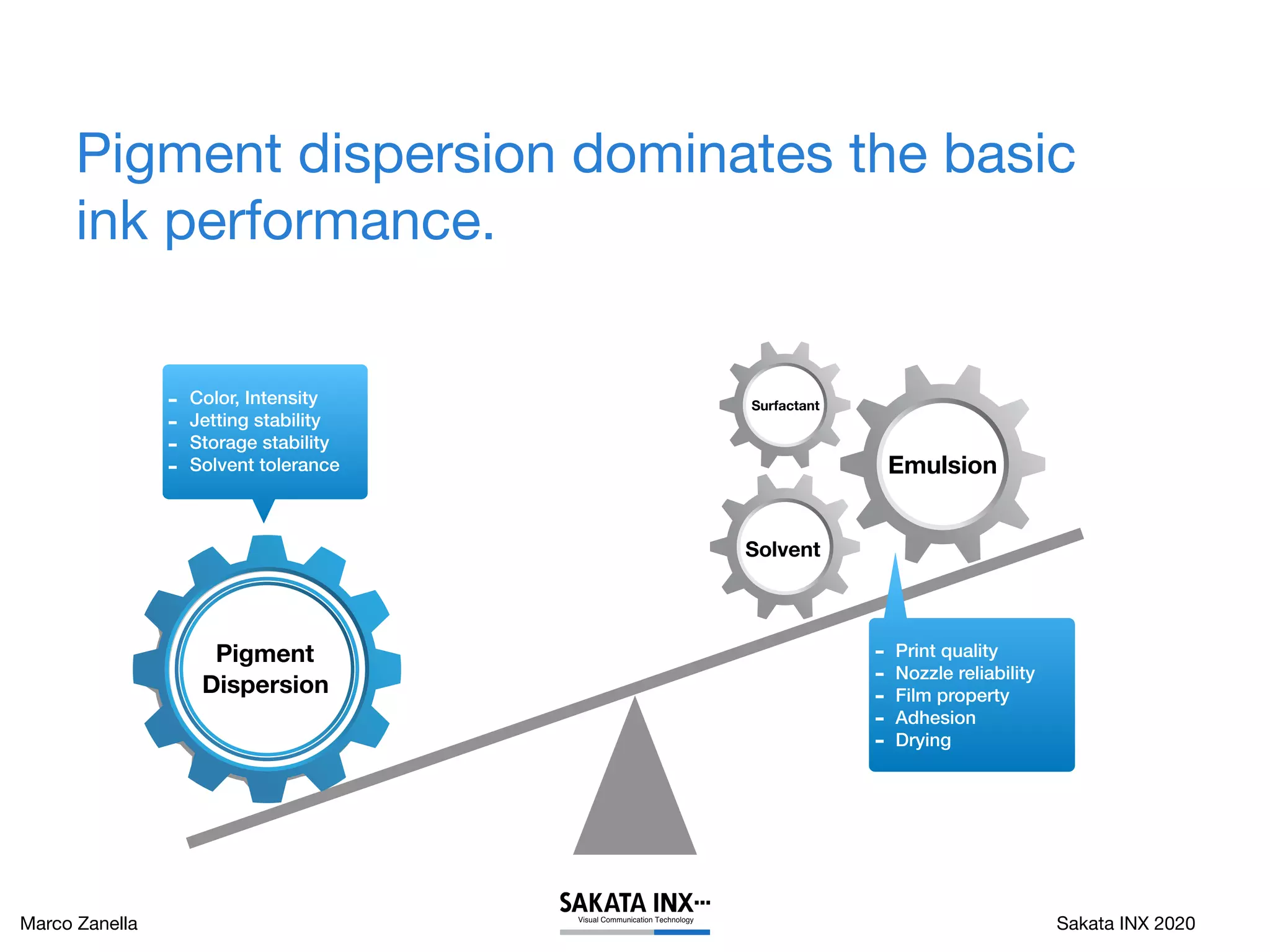 Pigment dispersion dominates the basic ink performance.

- Color, Intensity
- Jetting stability
- Storage stability
- Solvent tolerance

Pigment Dispersion

Surfactant

Emulsion

Solvent

- Print quality
- Nozzle reliability
- Film property
- Adhesion
- Drying

Marco Zanella

SAKATA INX
Visual Communication Technology

Sakata INX 2020